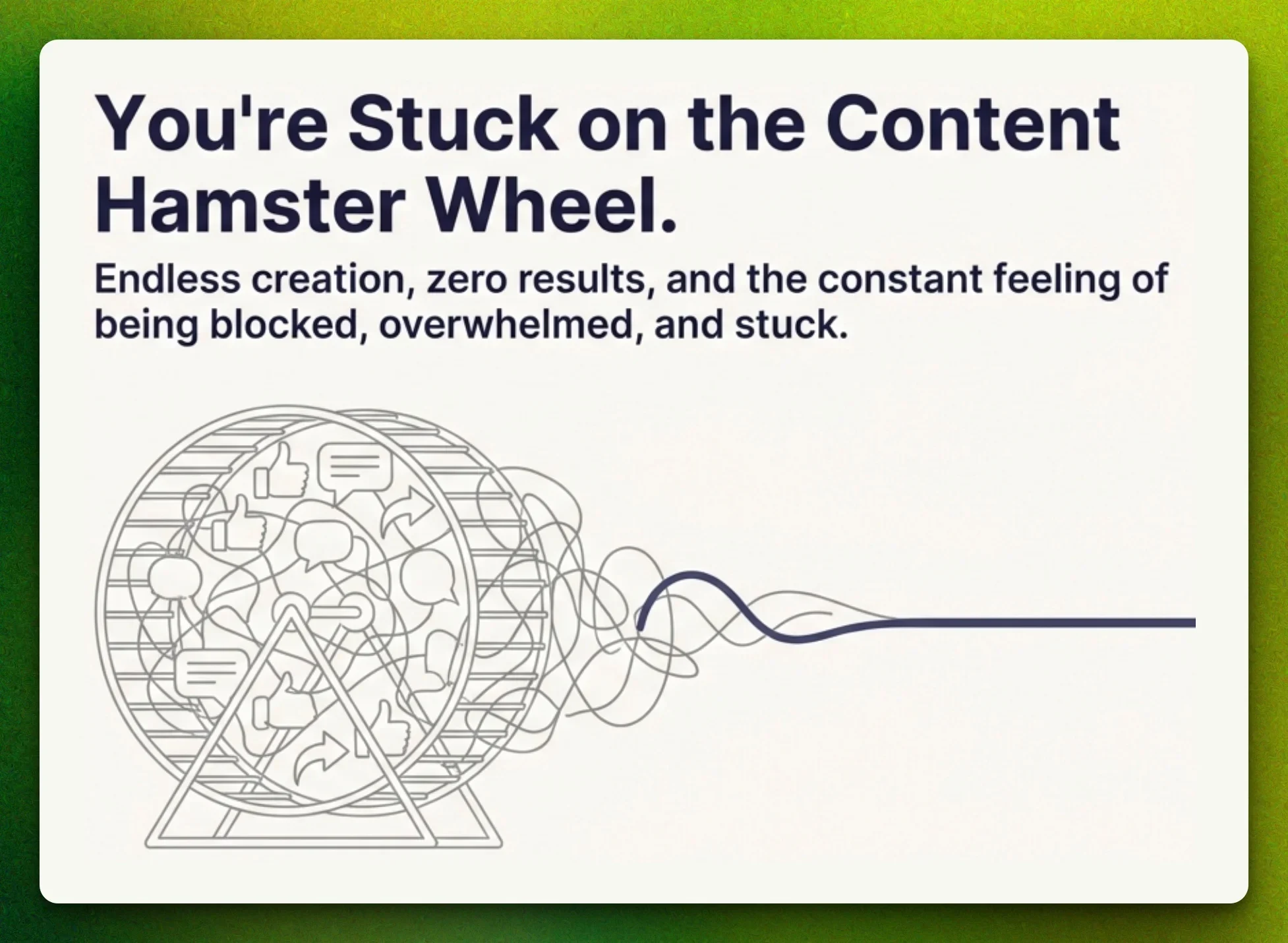 You're Stuck on the Content Hamster Wheel.

Endless creation, zero results, and the constant feeling of being blocked, overwhelmed, and stuck.